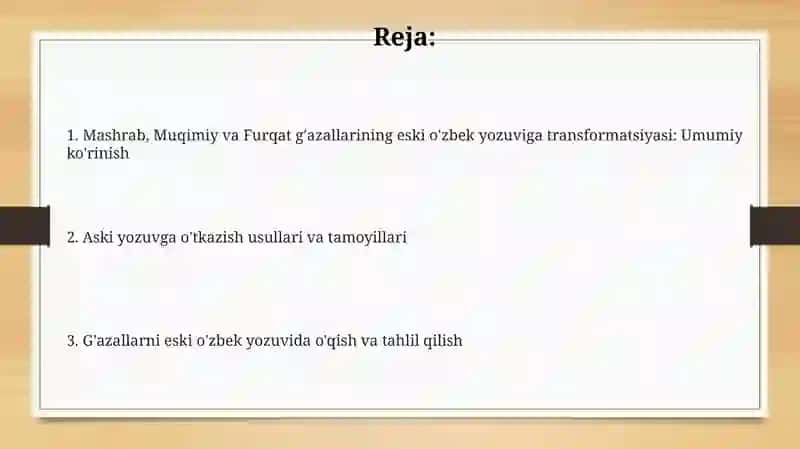 Reja:

1. Mashrab, Muqimiy va Furqat g'azallarining eski o'zbek yozuviga transformatsiyasi: Umumiy ko'rinish

2. Aski yozuvga o'tkazish usullari va tamoyillari

3. G'azallarni eski o'zbek yozuvida o'qish va tahlil qilish